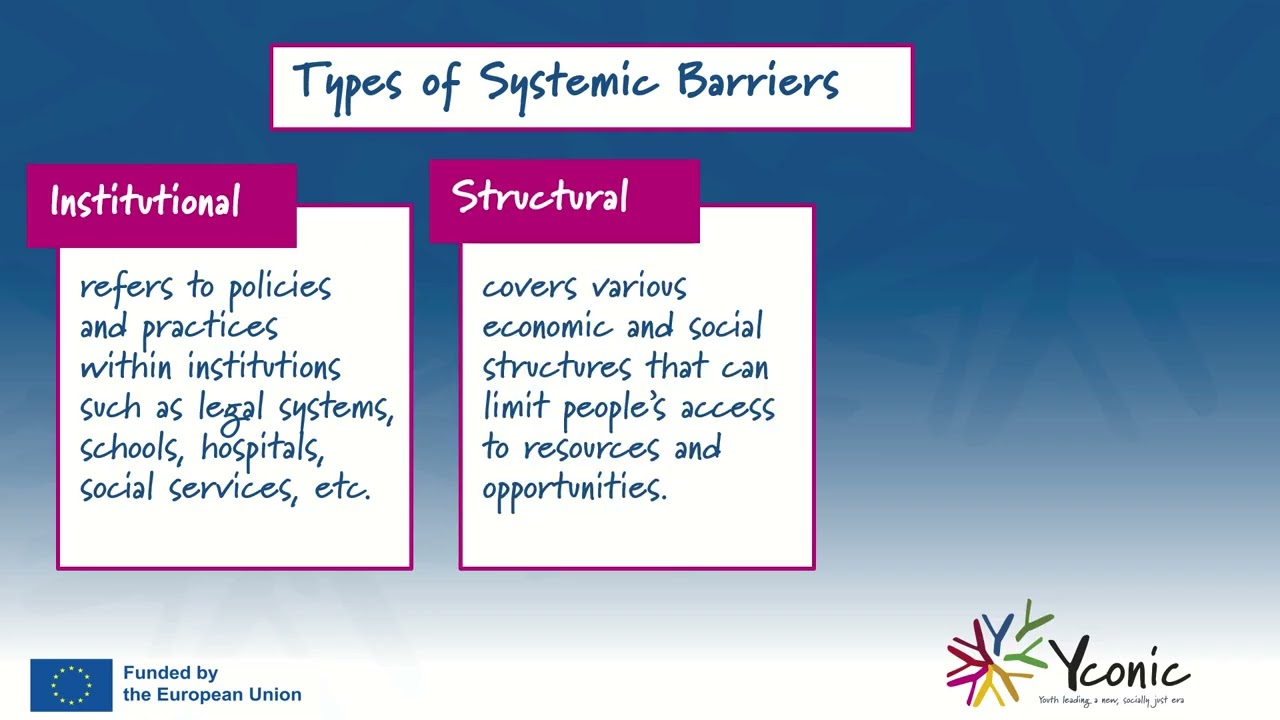 Types of Systemic Barriers

Institutional

refers to policies and practices within institutions such as legal systems, schools, hospitals, social services, etc.

Structural

covers various economic and social structures that can limit people's access to resources and opportunities.

Funded by the European Union

Yconic
Youth leading a new, socially just era